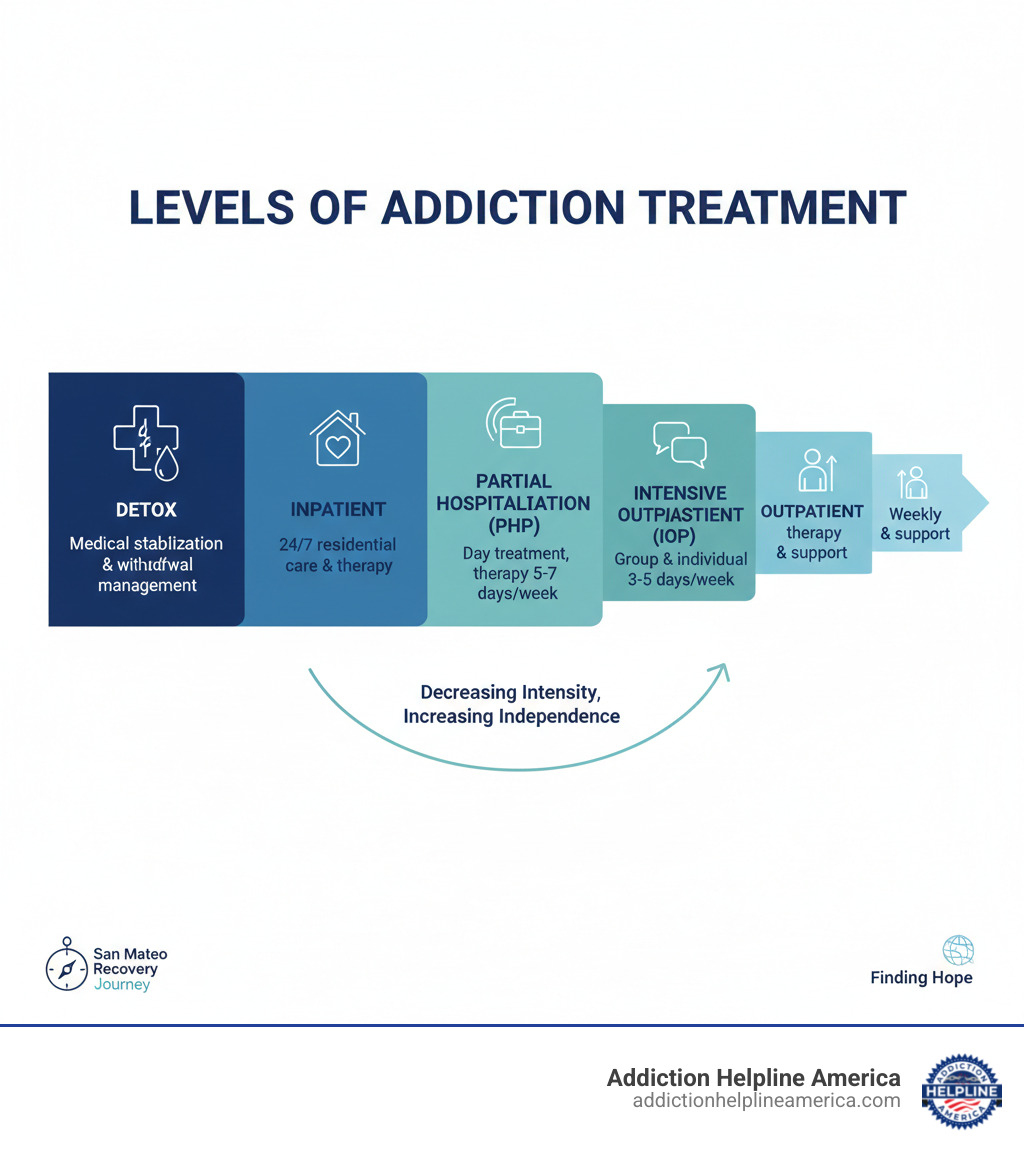 LEVELS OF ADDICTION TREATMENT

DETOX
Medical stablization & withidfwal management

INPATIENT
24/7 residential care & therapy

PARTIAL HOSPITALIATION (PHP)
Day treatment, therapy 5-7 days/week

INTENSIVE OUTPIASTIENT (IOP)
Group & individual 3-5 days/week

OUTPATIENT
therapy & support

Weekly & support

Decreasing Intensity, Increasing Independence

San Mateo Recovery Journey

Finding Hope

Addiction Helpline America
addictionhelplineamerica.com

ADDICTION HELPLINE AMERICA